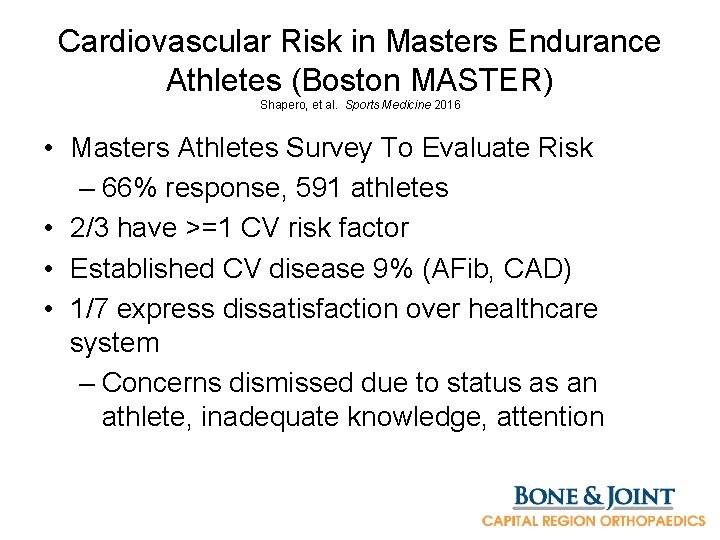 Cardiovascular Risk in Masters Endurance Athletes (Boston MASTER)
Shapero, et al. Sports Medicine 2016

• Masters Athletes Survey To Evaluate Risk
– 66% response, 591 athletes
• 2/3 have >=1 CV risk factor
• Established CV disease 9% (AFib, CAD)
• 1/7 express dissatisfaction over healthcare system
– Concerns dismissed due to status as an athlete, inadequate knowledge, attention

BONE & JOINT
CAPITAL REGION ORTHOPAEDICS